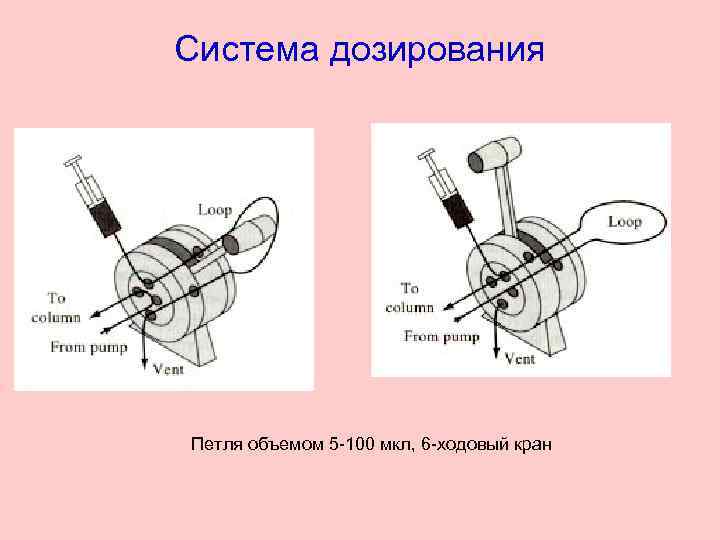 Система дозирования

Loop

To column

From pump

Vent

Loop

To column

From pump

Vent

Петля объемом 5-100 мкл, 6-ходовый кран